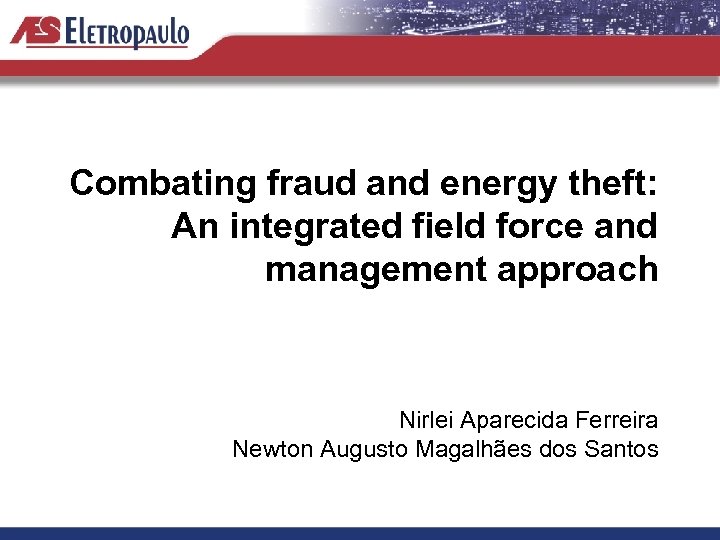 AES Eletropaulo

Combating fraud and energy theft: An integrated field force and management approach

Nirlei Aparecida Ferreira
Newton Augusto Magalhães dos Santos